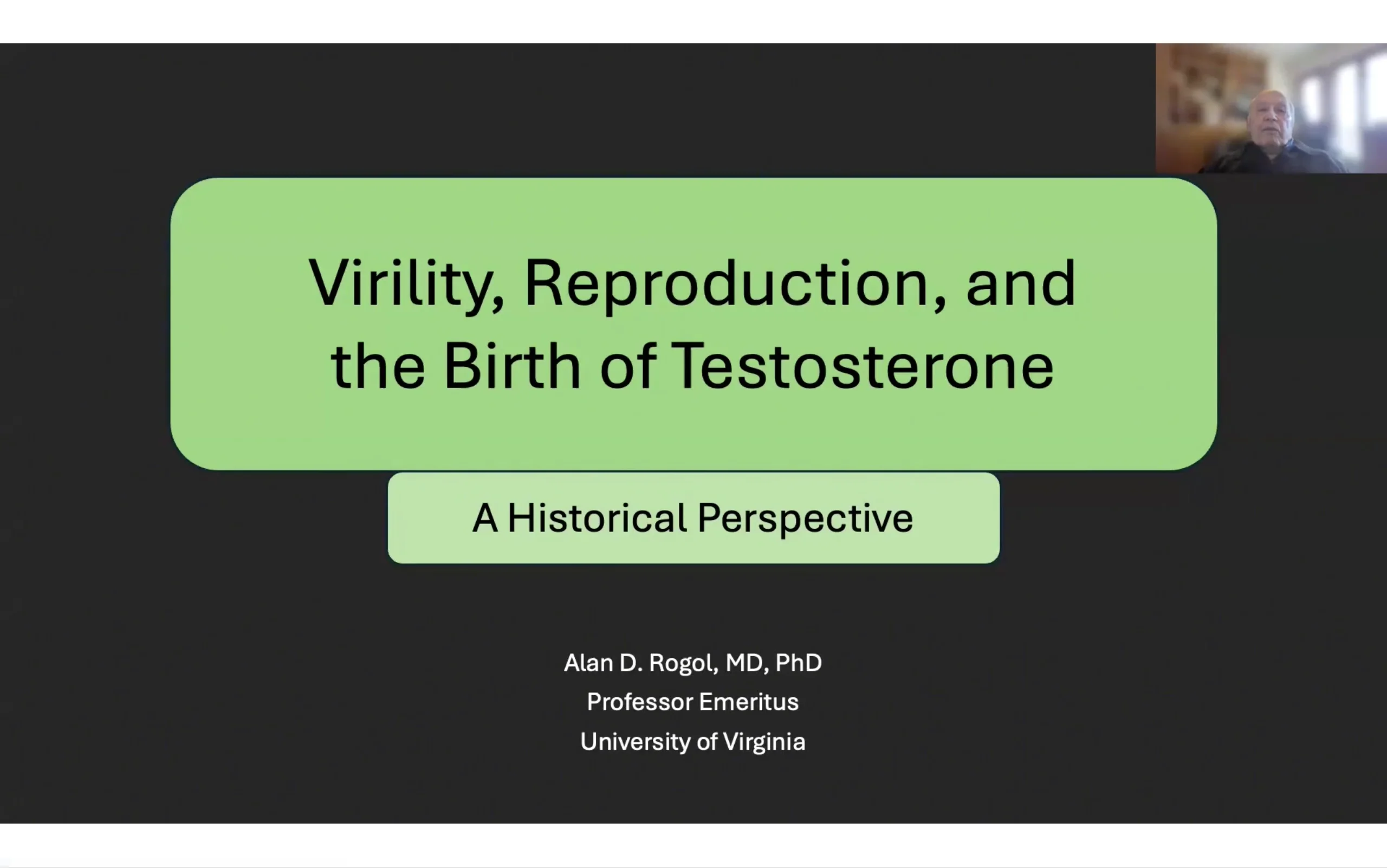 Virility, Reproduction, and the Birth of Testosterone

A Historical Perspective

Alan D. Rogol, MD, PhD
Professor Emeritus
University of Virginia